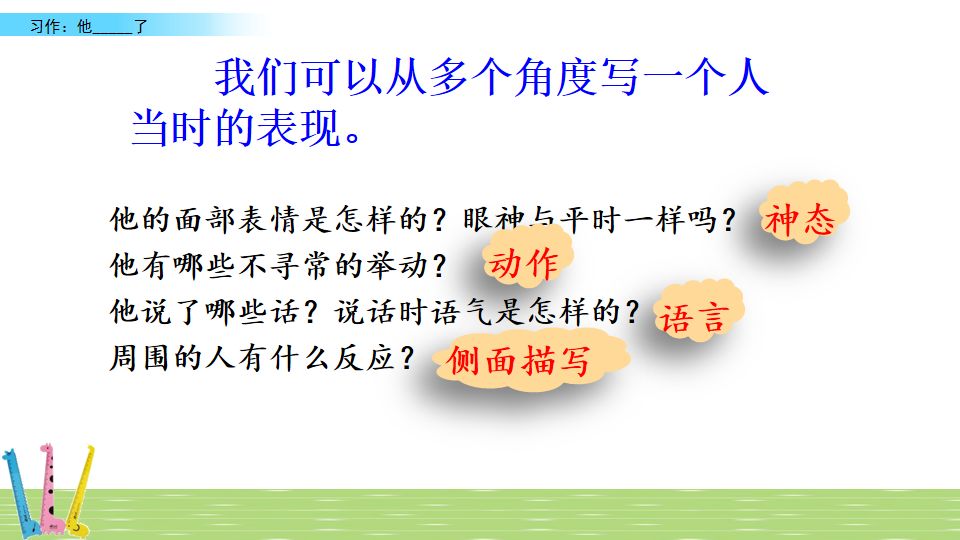 习作：他_____了

我们可以从多个角度写一个人当时的表现。

他的面部表情是怎样的？眼神与平时一样吗？ 神态
他有哪些不寻常的举动？ 动作
他说了哪些话？说话时语气是怎样的？ 语言
周围的人有什么反应？ 侧面描写